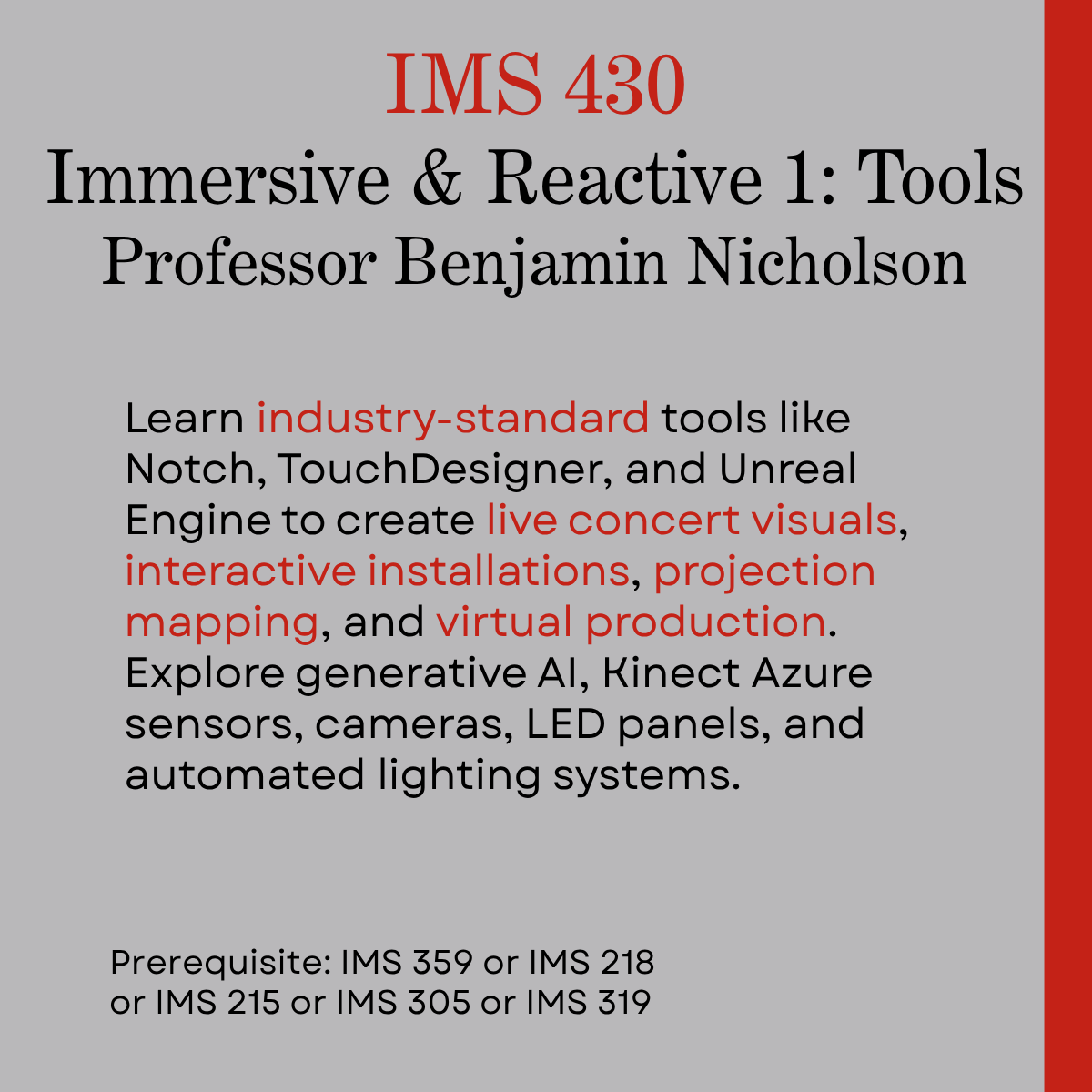 IMS 430
Immersive & Reactive 1: Tools
Professor Benjamin Nicholson

Learn industry-standard tools like Notch, TouchDesigner, and Unreal Engine to create live concert visuals, interactive installations, projection mapping, and virtual production. Explore generative AI, Kinect Azure sensors, cameras, LED panels, and automated lighting systems.

Prerequisite: IMS 359 or IMS 218 or IMS 215 or IMS 305 or IMS 319